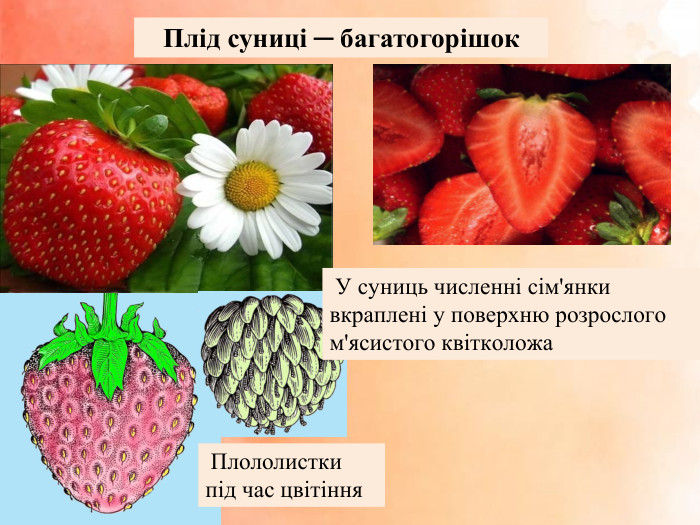 Плід суниці ─ багатогорішок

У суниць численні сім'янки вкраплені у поверхню розрослого м'ясистого квітколожа

Плололистки під час цвітіння